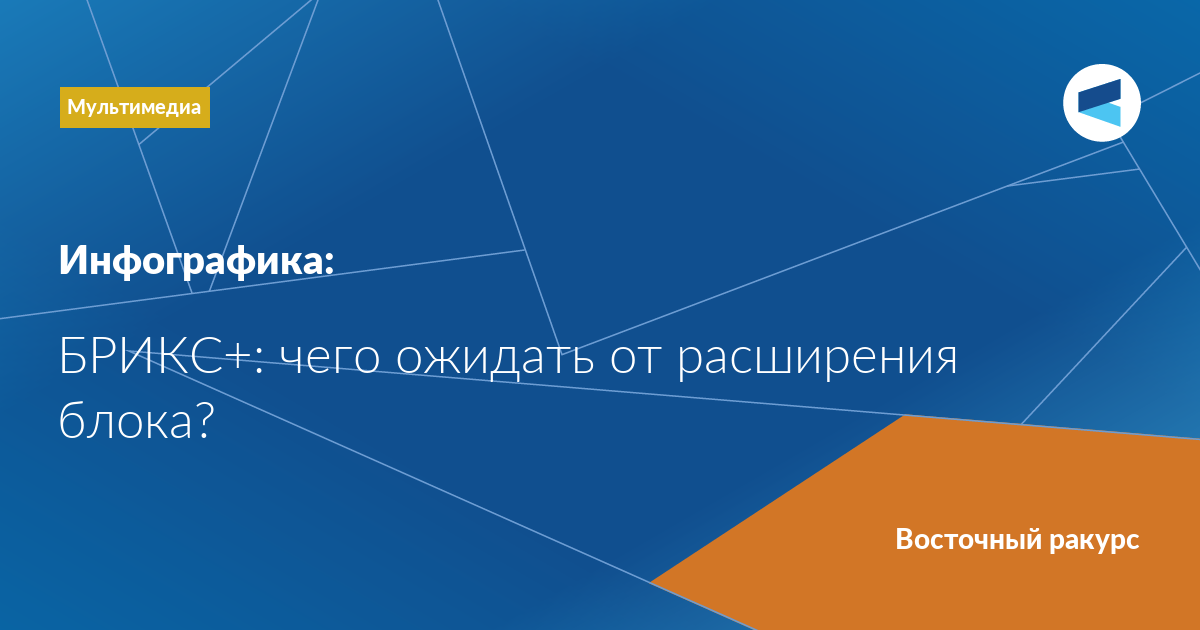 Мультимедиа

Инфографика:

БРИКС+: чего ожидать от расширения блока?

Восточный ракурс